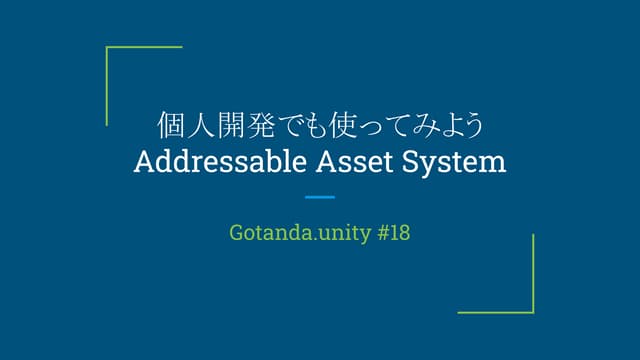 個人開発でも使ってみよう
Addressable Asset System

Gotanda.unity #18